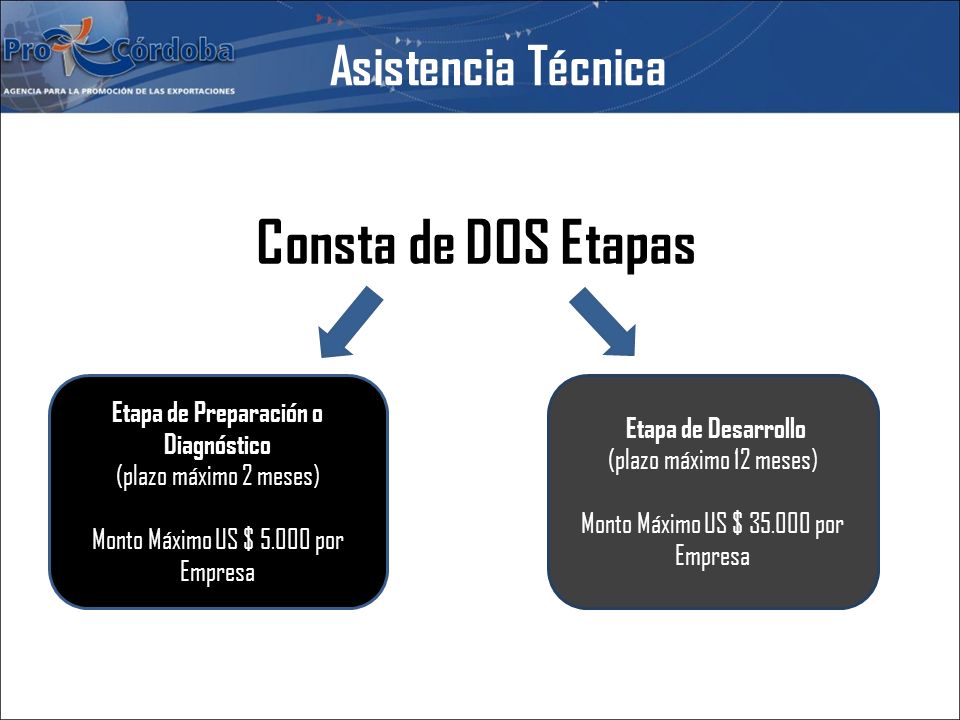 Pro Córdoba
AGENCIA PARA LA PROMOCIÓN DE LAS EXPORTACIONES

Asistencia Técnica

Consta de DOS Etapas

Etapa de Preparación o Diagnóstico
(plazo máximo 2 meses)

Monto Máximo US $ 5.000 por Empresa

Etapa de Desarrollo
(plazo máximo 12 meses)

Monto Máximo US $ 35.000 por Empresa